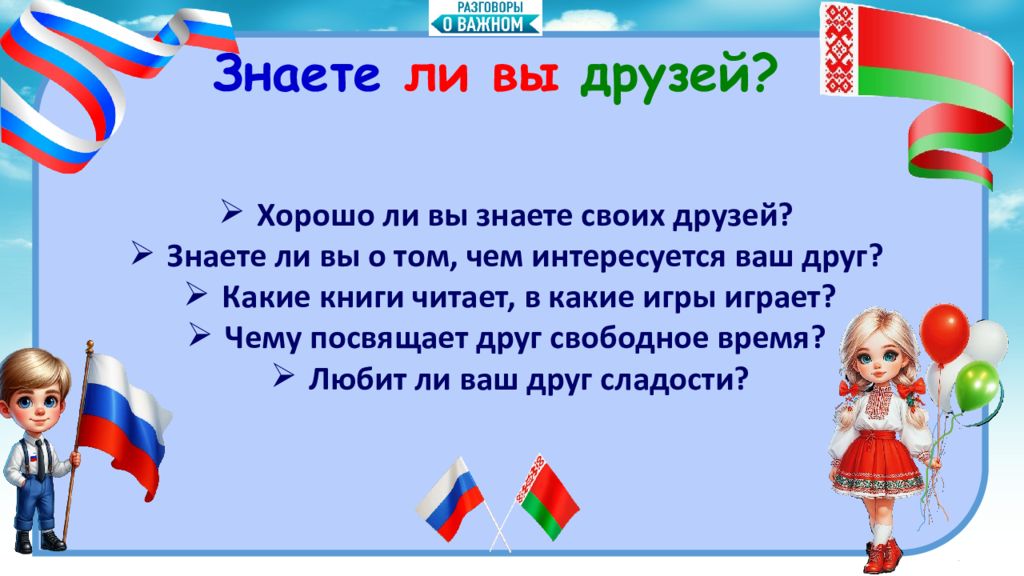 РАЗГОВОРЫ
О ВАЖНОМ

Знаете ли вы друзей?

➢ Хорошо ли вы знаете своих друзей?
➢ Знаете ли вы о том, чем интересуется ваш друг?
➢ Какие книги читает, в какие игры играет?
➢ Чему посвящает друг свободное время?
➢ Любит ли ваш друг сладости?